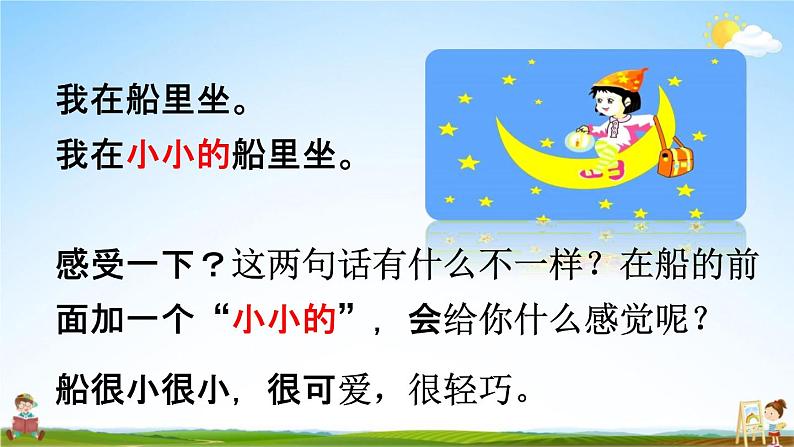 我在船里坐。
我在小小的船里坐。

感受一下？这两句话有什么不一样？在船的前面加一个“小小的”，会给你什么感觉呢？

船很小很小，很可爱，很轻巧。